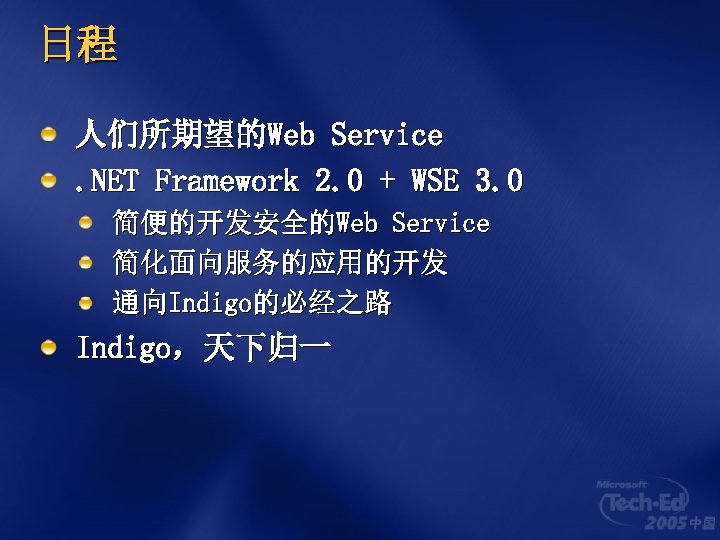 日程

人们所期望的Web Service

.NET Framework 2.0 + WSE 3.0

简便的开发安全的Web Service

简化面向服务的应用的开发

通向Indigo的必经之路

Indigo，天下归一

Microsoft Tech·Ed 2005 中国